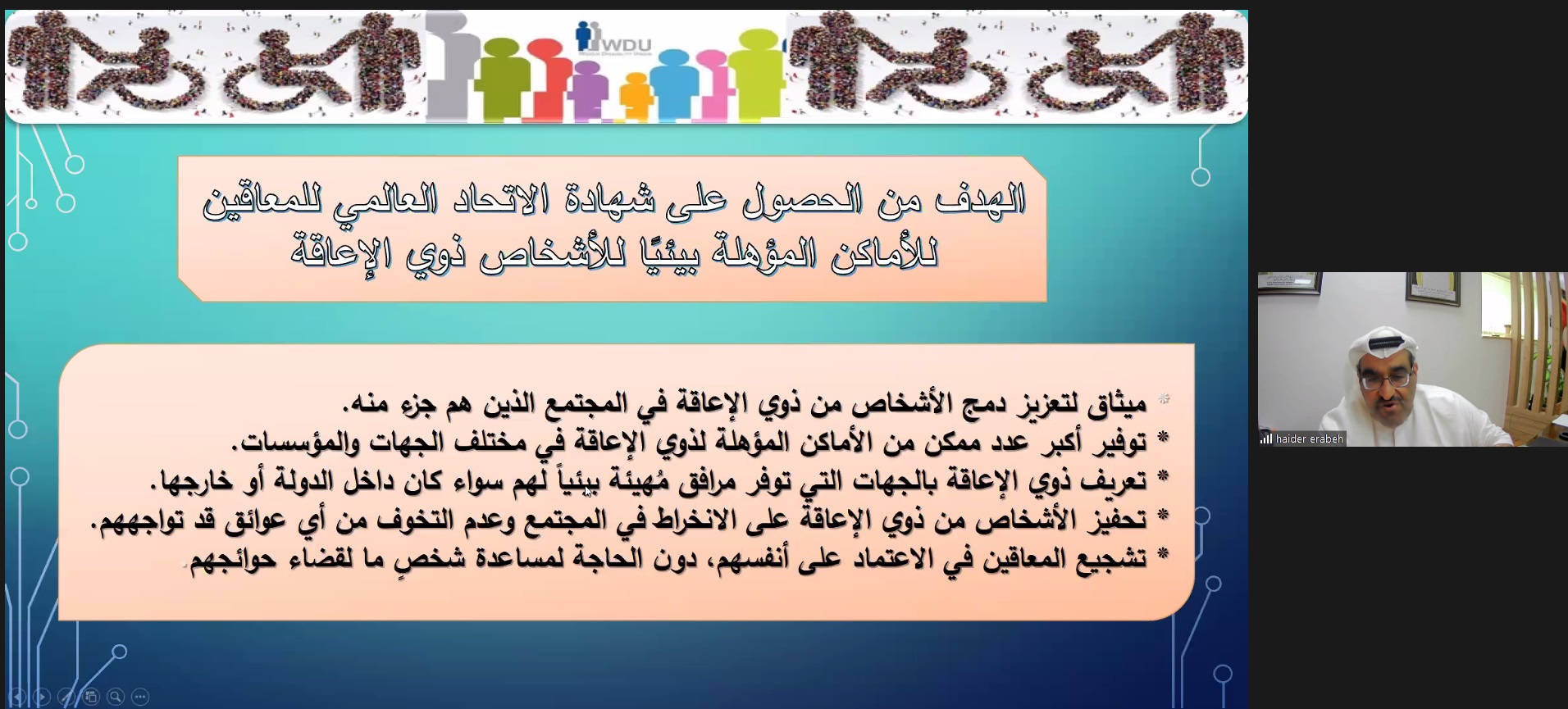 WDU

الهدف من الحصول على شهادة الاتحاد العالمي للمعاقين للأماكن المؤهلة بيئيًا للأشخاص ذوي الإعاقة

* ميثاق لتعزيز دمج الأشخاص من ذوي الإعاقة في المجتمع الذين هم جزء منه.
* توفير أكبر عدد ممكن من الأماكن المؤهلة لذوي الإعاقة في مختلف الجهات والمؤسسات.
* تعريف ذوي الإعاقة بالجهات التي توفر مرافق مُهيئة بيئياً لهم سواء كان داخل الدولة أو خارجها.
* تحفيز الأشخاص من ذوي الإعاقة على الانخراط في المجتمع وعدم التخوف من أي عوائق قد تواجههم.
* تشجيع المعاقين في الاعتماد على أنفسهم، دون الحاجة لمساعدة شخصٍ ما لقضاء حوائجهم.

haider erabeh